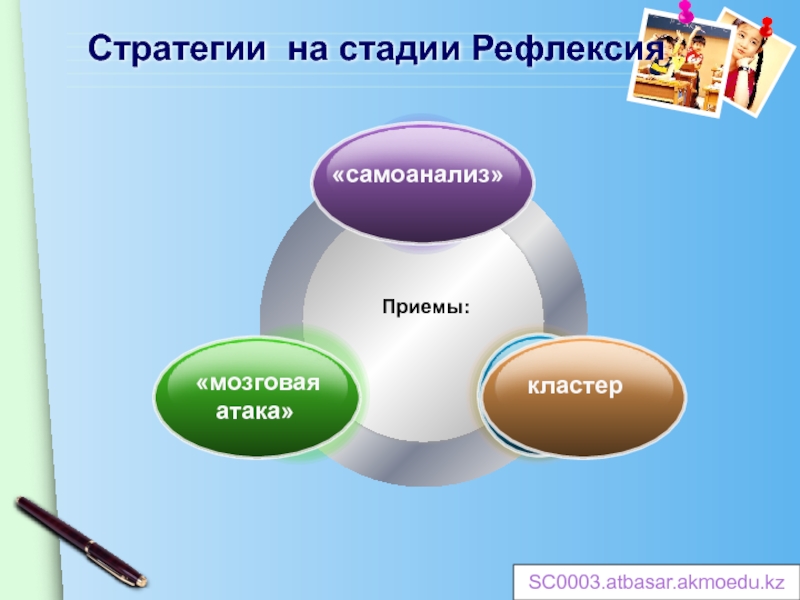 Стратегии на стадии Рефлексия

«самоанализ»

Приемы:

«мозговая атака»

кластер

SC0003.atbasar.akmoedu.kz